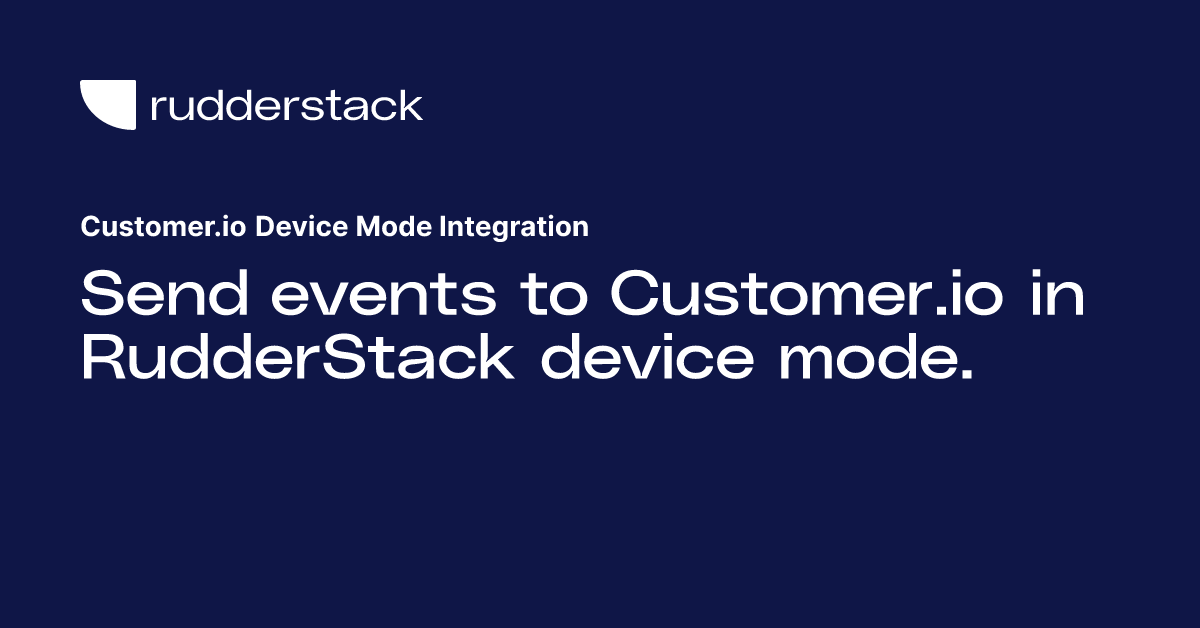 rudderstack

Customer.io Device Mode Integration

Send events to Customer.io in RudderStack device mode.